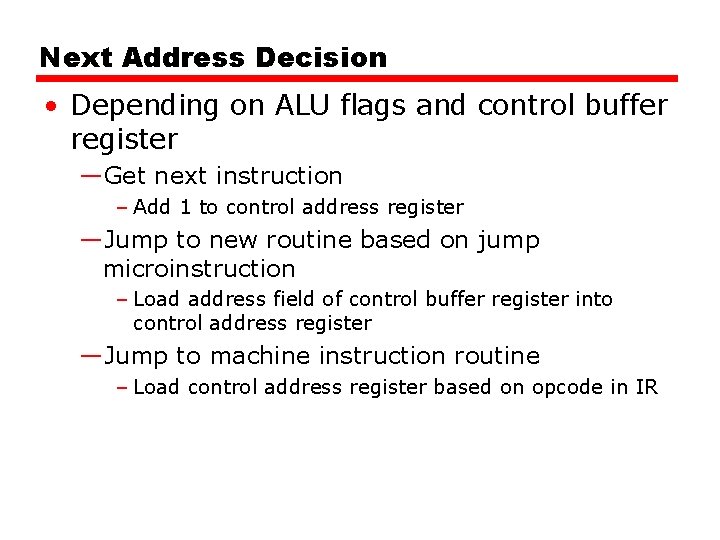 Next Address Decision

• Depending on ALU flags and control buffer register

—Get next instruction

– Add 1 to control address register

—Jump to new routine based on jump microinstruction

– Load address field of control buffer register into control address register

—Jump to machine instruction routine

– Load control address register based on opcode in IR